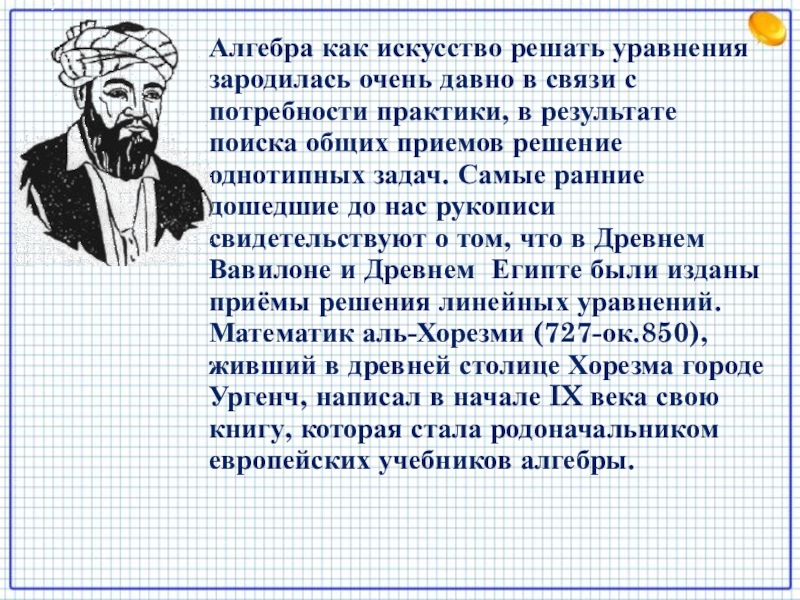 Алгебра как искусство решать уравнения зародилась очень давно в связи с потребности практики, в результате поиска общих приемов решение однотипных задач. Самые ранние дошедшие до нас рукописи свидетельствуют о том, что в Древнем Вавилоне и Древнем Египте были изданы приёмы решения линейных уравнений. Математик аль-Хорезми (727-ок.850), живший в древней столице Хорезма городе Ургенч, написал в начале IX века свою книгу, которая стала родоначальником европейских учебников алгебры.